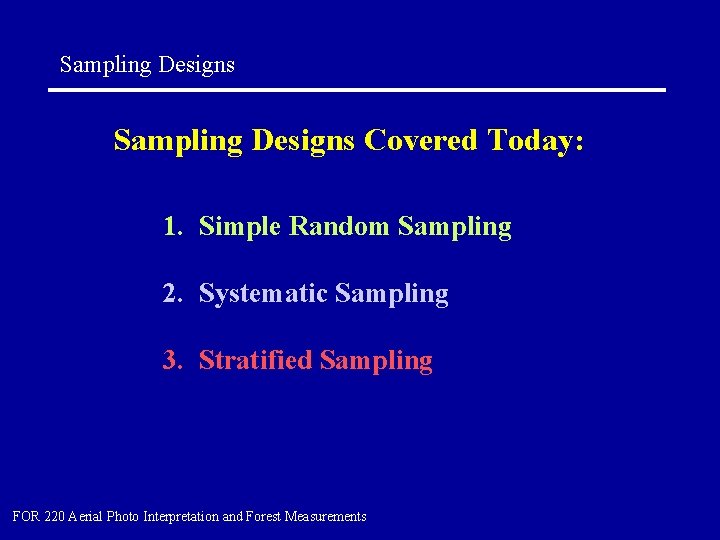 Sampling Designs

Sampling Designs Covered Today:

1. Simple Random Sampling

2. Systematic Sampling

3. Stratified Sampling

FOR 220 Aerial Photo Interpretation and Forest Measurements